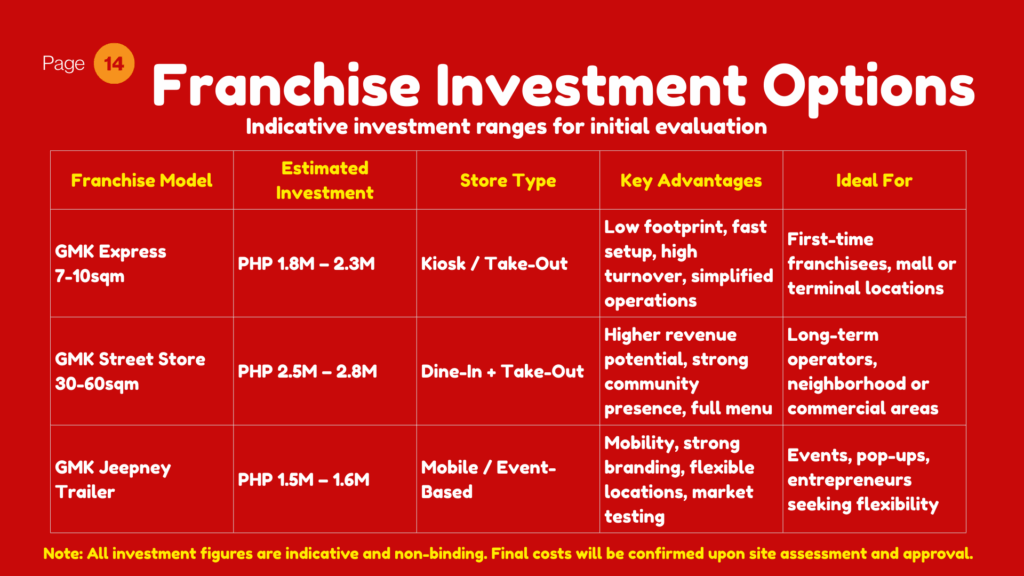 Page 14

Franchise Investment Options

Indicative investment ranges for initial evaluation

| Franchise Model | Estimated Investment | Store Type | Key Advantages | Ideal For |
|---|---|---|---|---|
| GMK Express 7-10sqm | PHP 1.8M – 2.3M | Kiosk / Take-Out | Low footprint, fast setup, high turnover, simplified operations | First-time franchisees, mall or terminal locations |
| GMK Street Store 30-60sqm | PHP 2.5M – 2.8M | Dine-In + Take-Out | Higher revenue potential, strong community presence, full menu | Long-term operators, neighborhood or commercial areas |
| GMK Jeepney Trailer | PHP 1.5M – 1.6M | Mobile / Event-Based | Mobility, strong branding, flexible locations, market testing | Events, pop-ups, entrepreneurs seeking flexibility |

Note: All investment figures are indicative and non-binding. Final costs will be confirmed upon site assessment and approval.